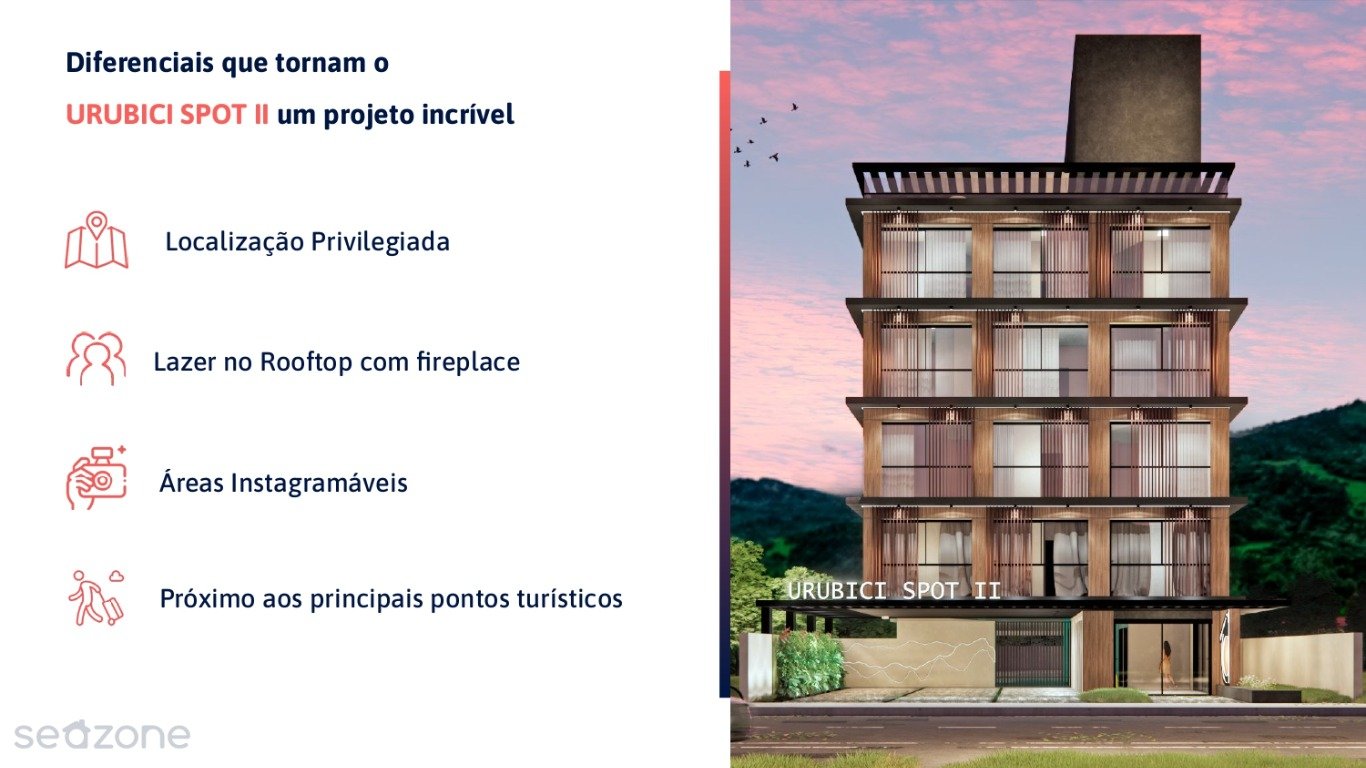 Diferenciais que tornam o

URUBICI SPOT II um projeto incrível

Localização Privilegiada

Lazer no Rooftop com fireplace

Áreas Instagramáveis

Próximo aos principais pontos turísticos

URUBICI SPOT II

seazone